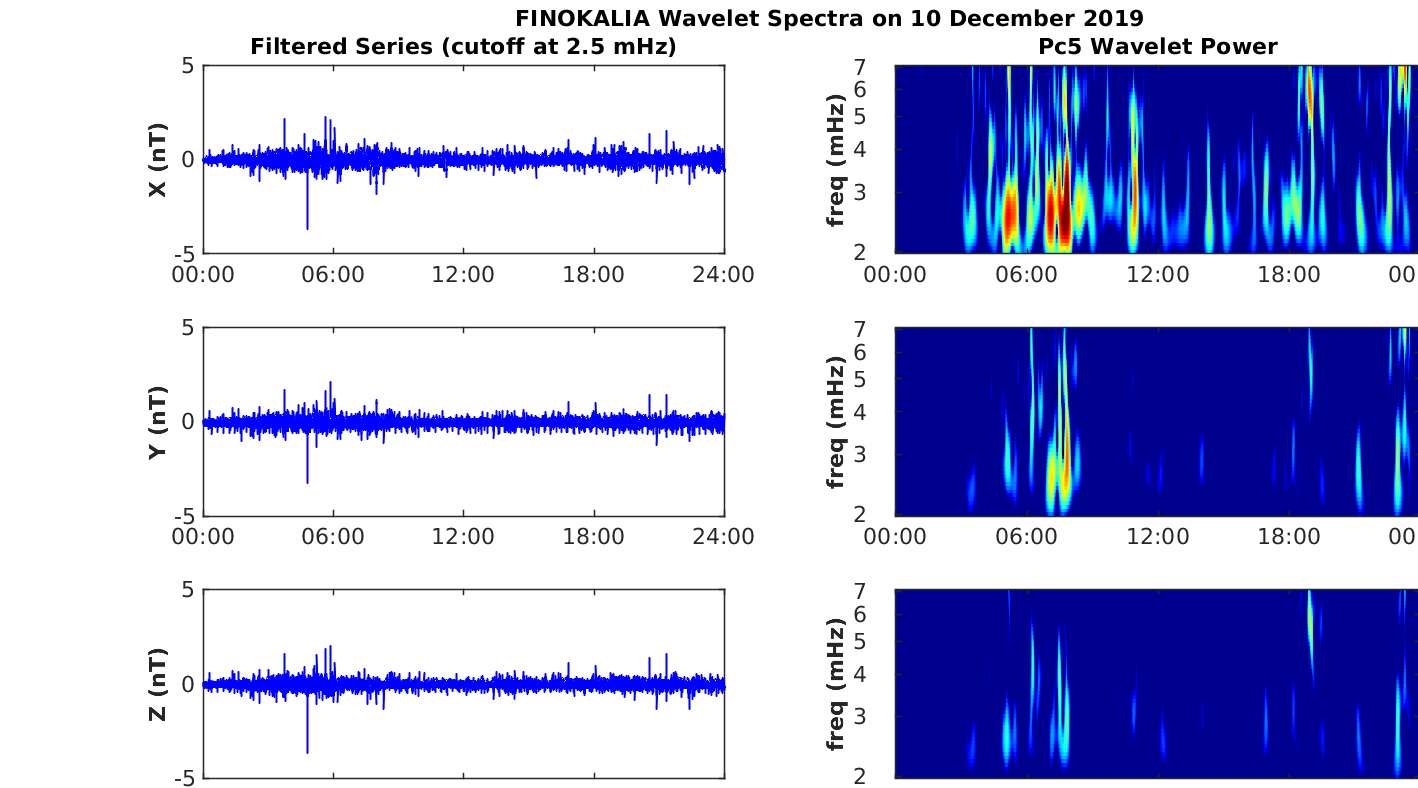 FINOKALIA Wavelet Spectra on 10 December 2019

Filtered Series (cutoff at 2.5 mHz)

X (nT)
5
0
-5
00:00 06:00 12:00 18:00 24:00

Y (nT)
5
0
-5
00:00 06:00 12:00 18:00 24:00

Z (nT)
5
0
-5

Pc5 Wavelet Power

freq (mHz)
7
6
5
4
3
2
00:00 06:00 12:00 18:00 00

freq (mHz)
7
6
5
4
3
2
00:00 06:00 12:00 18:00 00

freq (mHz)
7
6
5
4
3
2